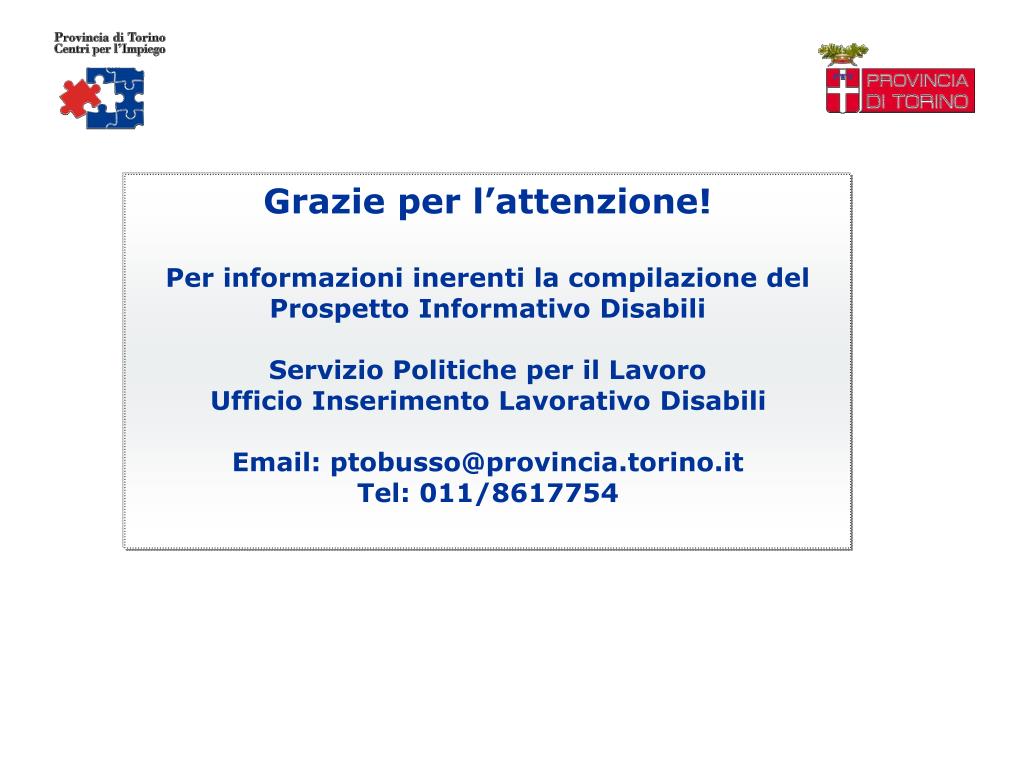 Provincia di Torino
Centri per l'Impiego

PROVINCIA
DI TORINO

Grazie per l'attenzione!

Per informazioni inerenti la compilazione del Prospetto Informativo Disabili

Servizio Politiche per il Lavoro
Ufficio Inserimento Lavorativo Disabili

Email: ptobusso@provincia.torino.it
Tel: 011/8617754